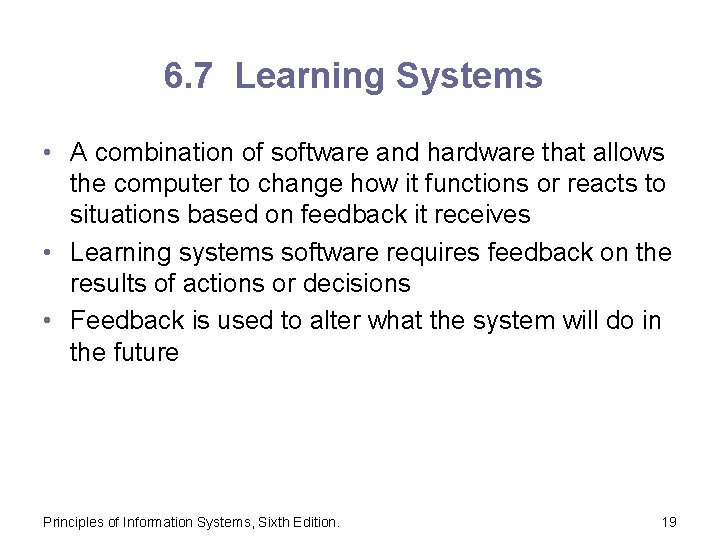 6.7 Learning Systems

• A combination of software and hardware that allows the computer to change how it functions or reacts to situations based on feedback it receives

• Learning systems software requires feedback on the results of actions or decisions

• Feedback is used to alter what the system will do in the future

Principles of Information Systems, Sixth Edition.

19